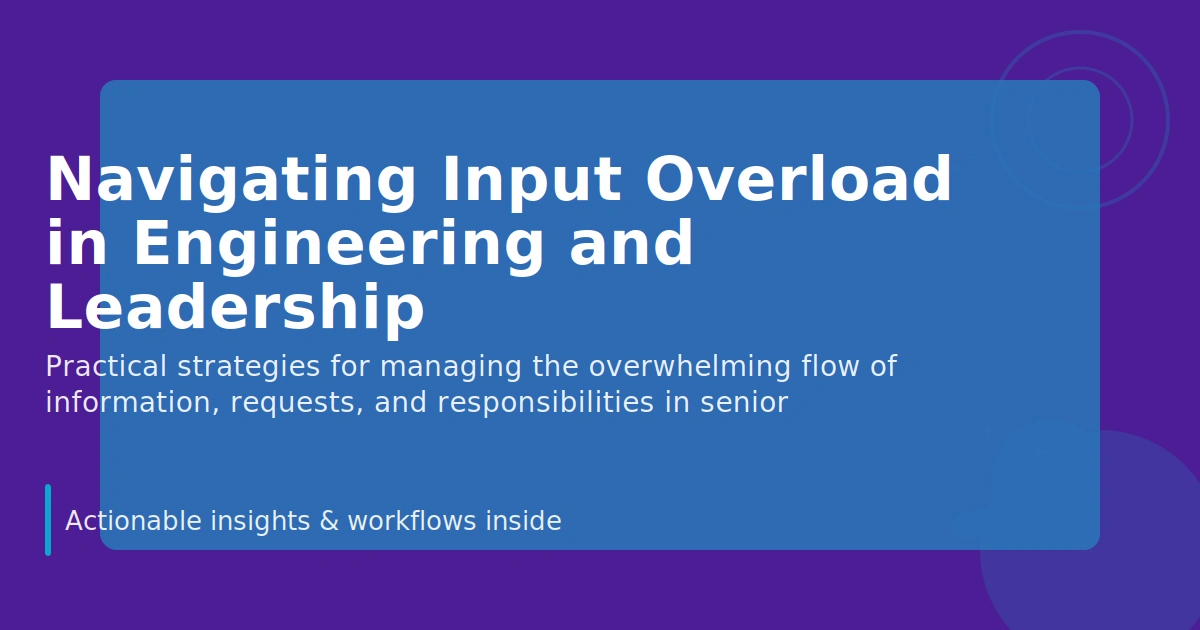 Navigating Input Overload in Engineering and Leadership

Practical strategies for managing the overwhelming flow of information, requests, and responsibilities in senior

Actionable insights & workflows inside